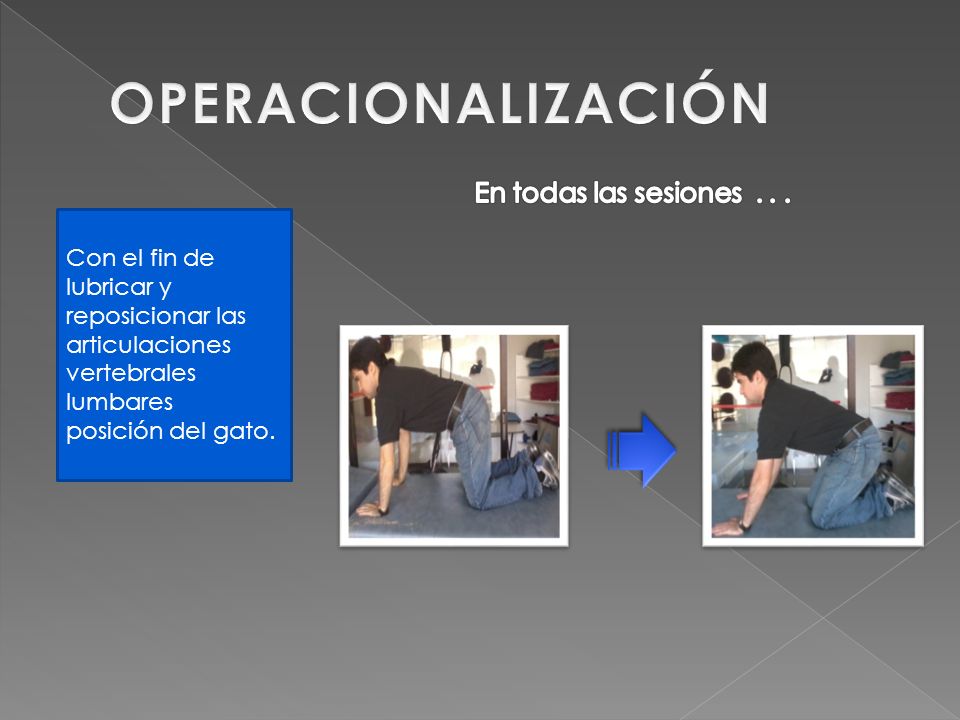 OPERACIONALIZACIÓN

En todas las sesiones . . .

Con el fin de lubricar y reposicionar las articulaciones vertebrales lumbares posición del gato.